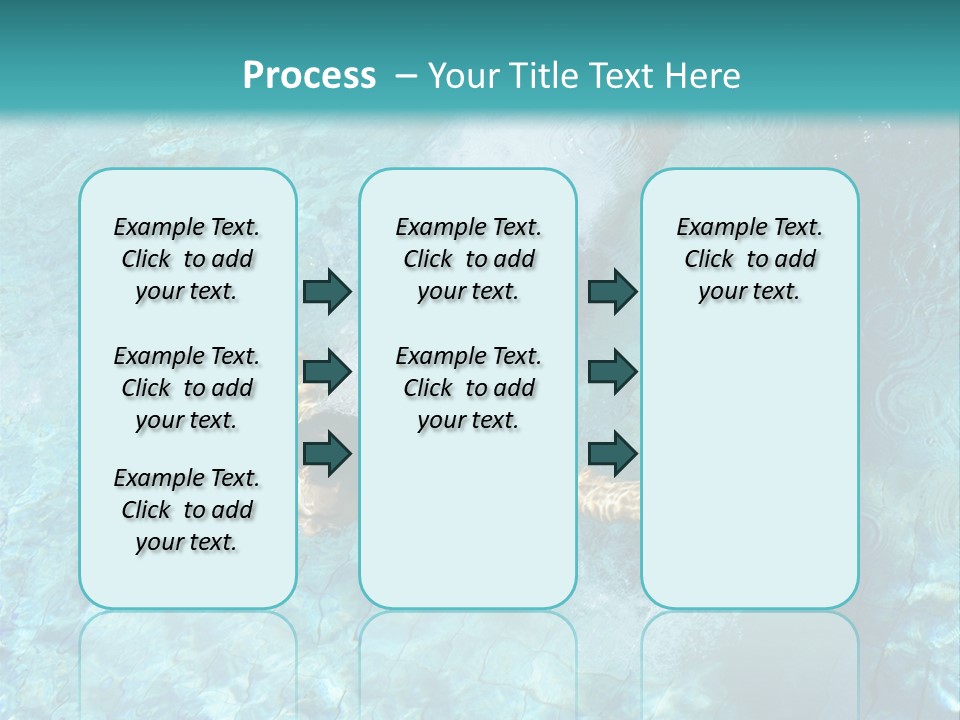 Process – Your Title Text Here

Example Text. Click to add your text.

Example Text. Click to add your text.

Example Text. Click to add your text.

Example Text. Click to add your text.

Example Text. Click to add your text.

Example Text. Click to add your text.